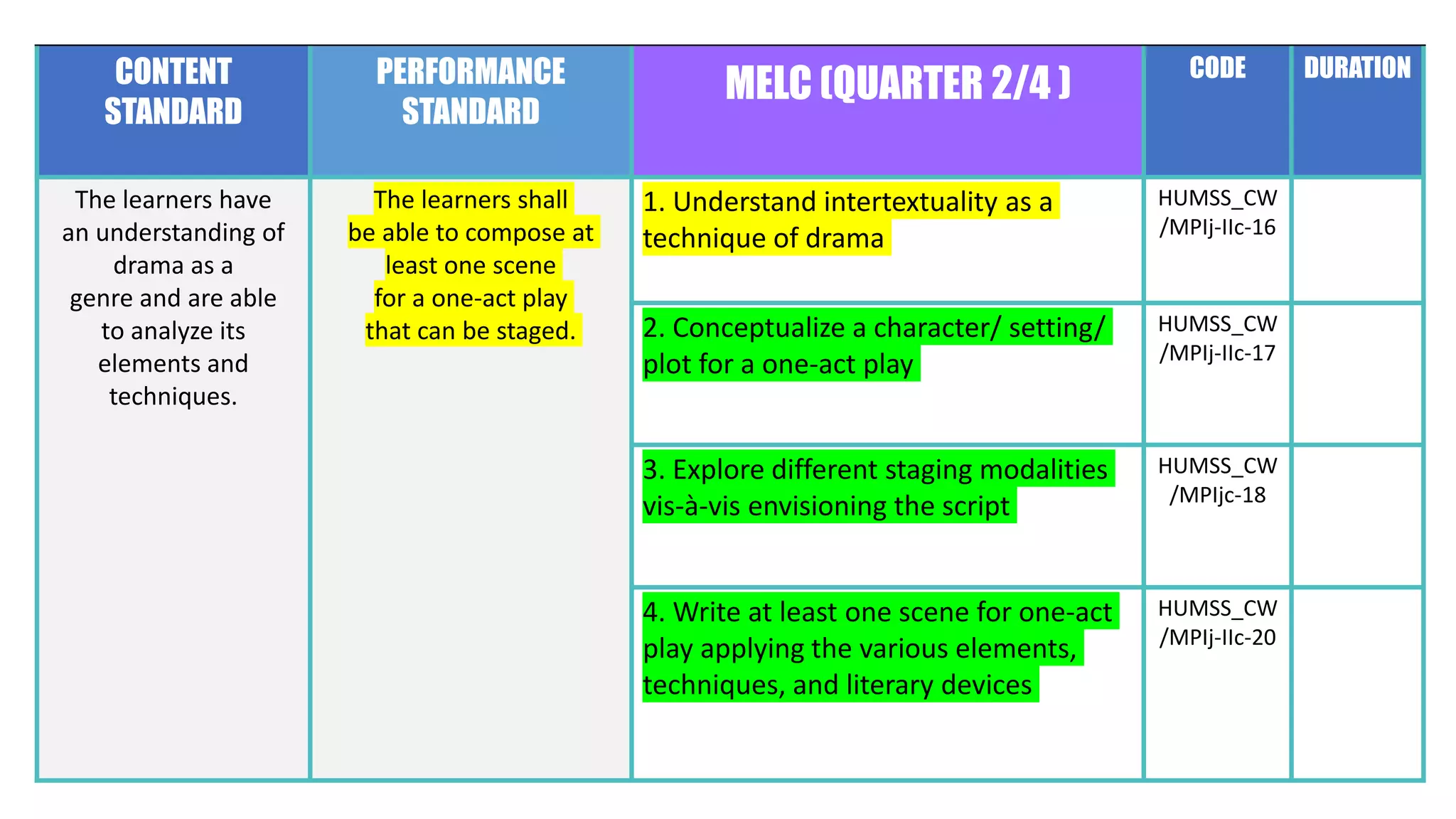 | CONTENT STANDARD | PERFORMANCE STANDARD | MELC (QUARTER 2/4 ) | CODE | DURATION |
|---|---|---|---|---|
| The learners have an understanding of drama as a genre and are able to analyze its elements and techniques. | The learners shall be able to compose at least one scene for a one-act play that can be staged. | 1. Understand intertextuality as a technique of drama | HUMSS_CW /MPIj-IIc-16 | |
| | | 2. Conceptualize a character/ setting/ plot for a one-act play | HUMSS_CW /MPIj-IIc-17 | |
| | | 3. Explore different staging modalities vis-à-vis envisioning the script | HUMSS_CW /MPIjc-18 | |
| | | 4. Write at least one scene for one-act play applying the various elements, techniques, and literary devices | HUMSS_CW /MPIj-IIc-20 | |